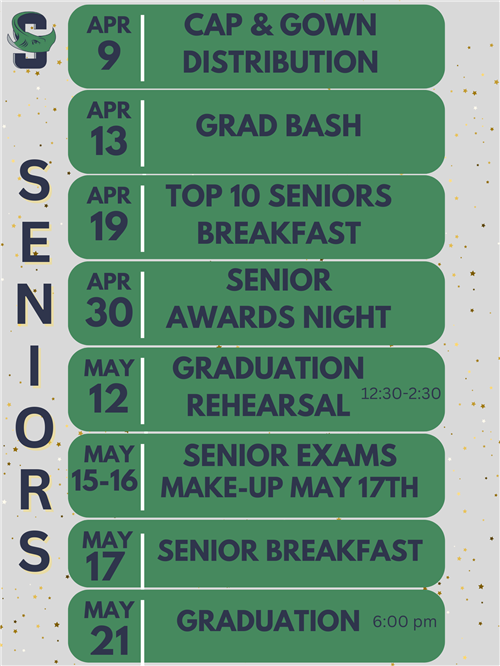 S

SENIORS

APR 9 CAP & GOWN DISTRIBUTION

APR 13 GRAD BASH

APR 19 TOP 10 SENIORS BREAKFAST

APR 30 SENIOR AWARDS NIGHT

MAY 12 GRADUATION REHEARSAL 12:30-2:30

MAY 15-16 SENIOR EXAMS MAKE-UP MAY 17TH

MAY 17 SENIOR BREAKFAST

MAY 21 GRADUATION 6:00 pm